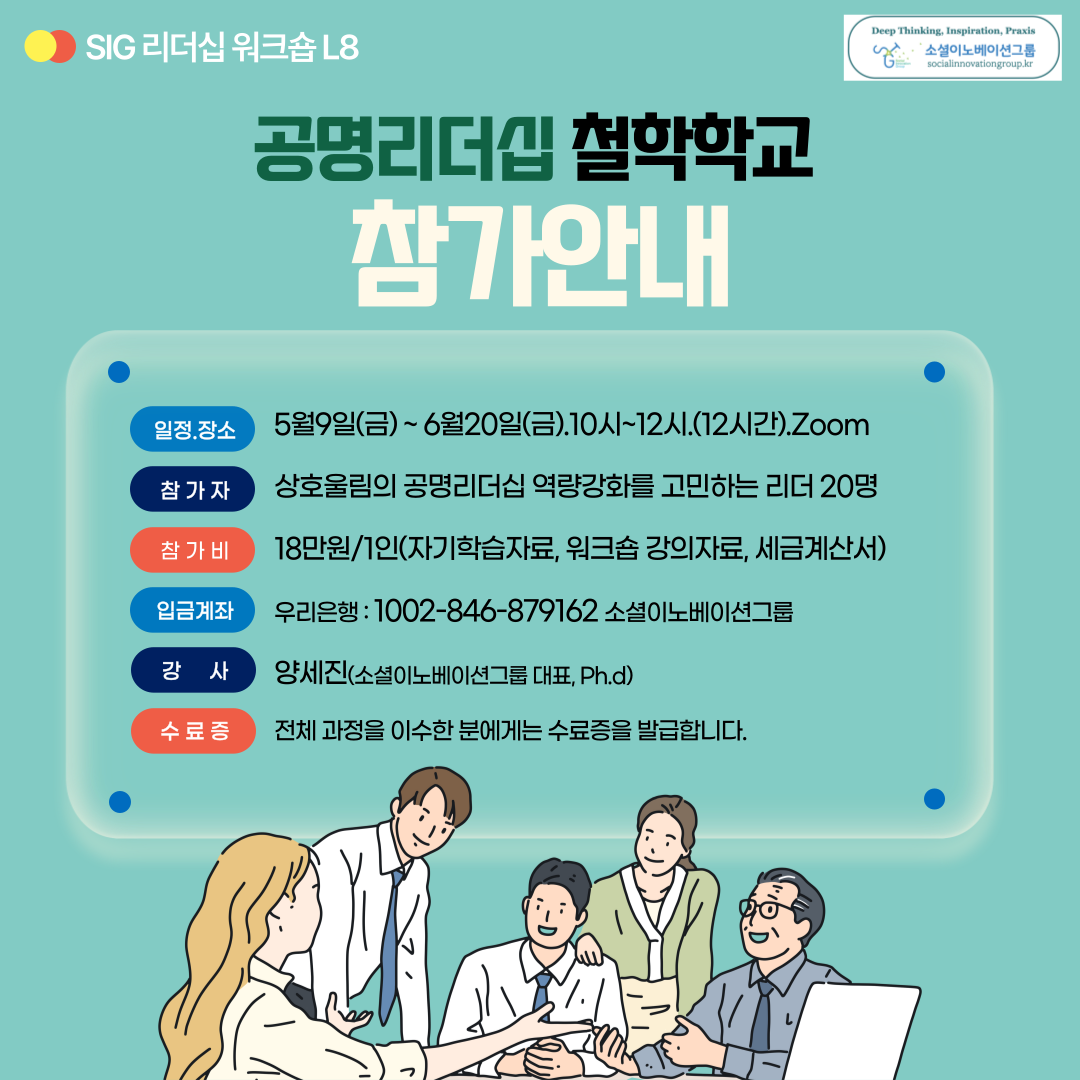 SIG 리더십 워크숍 L8

Deep Thinking, Inspiration, Praxis
소셜이노베이션그룹
socialinnovationgroup.kr

공명리더십 철학학교
참가안내

일정.장소 5월9일(금) ~ 6월20일(금).10시~12시.(12시간).Zoom

참 가 자 상호울림의 공명리더십 역량강화를 고민하는 리더 20명

참 가 비 18만원/1인(자기학습자료, 워크숍 강의자료, 세금계산서)

입금계좌 우리은행 : 1002-846-879162 소셜이노베이션그룹

강 사 양세진(소셜이노베이션그룹 대표, Ph.d)

수 료 증 전체 과정을 이수한 분에게는 수료증을 발급합니다.